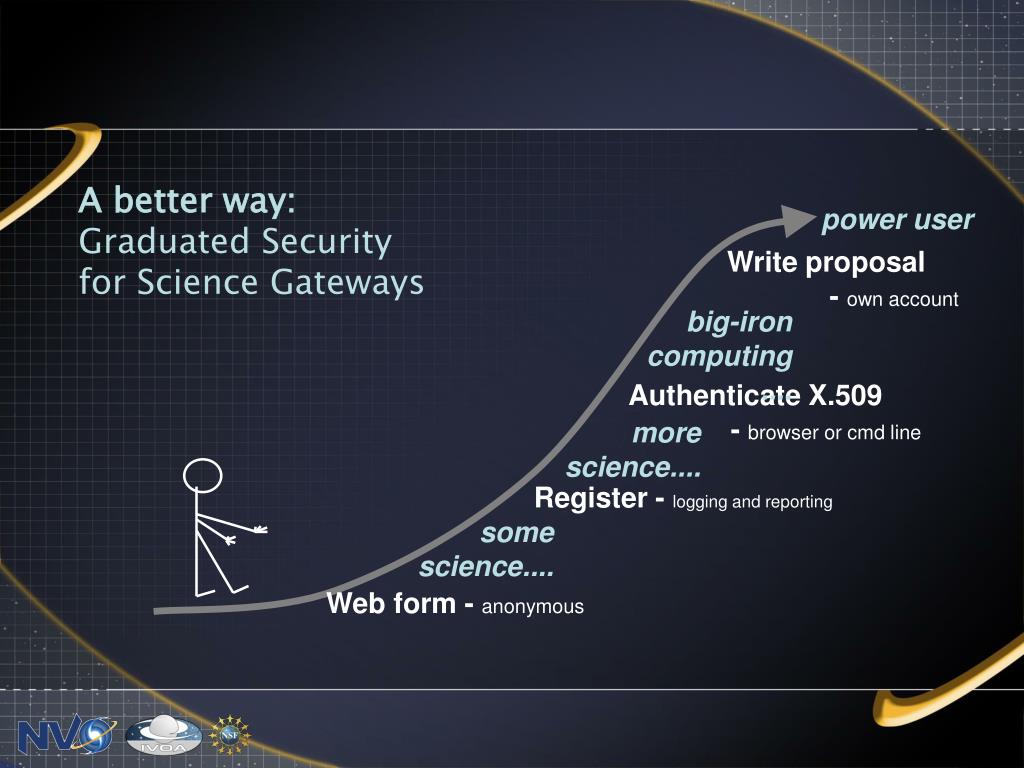 A better way:
Graduated Security
for Science Gateways

power user

Write proposal
- own account

big-iron
computing

Authenticate X.509
- browser or cmd line

more
science....

Register - logging and reporting

some
science....

Web form - anonymous

NVO

IVOA

NSF